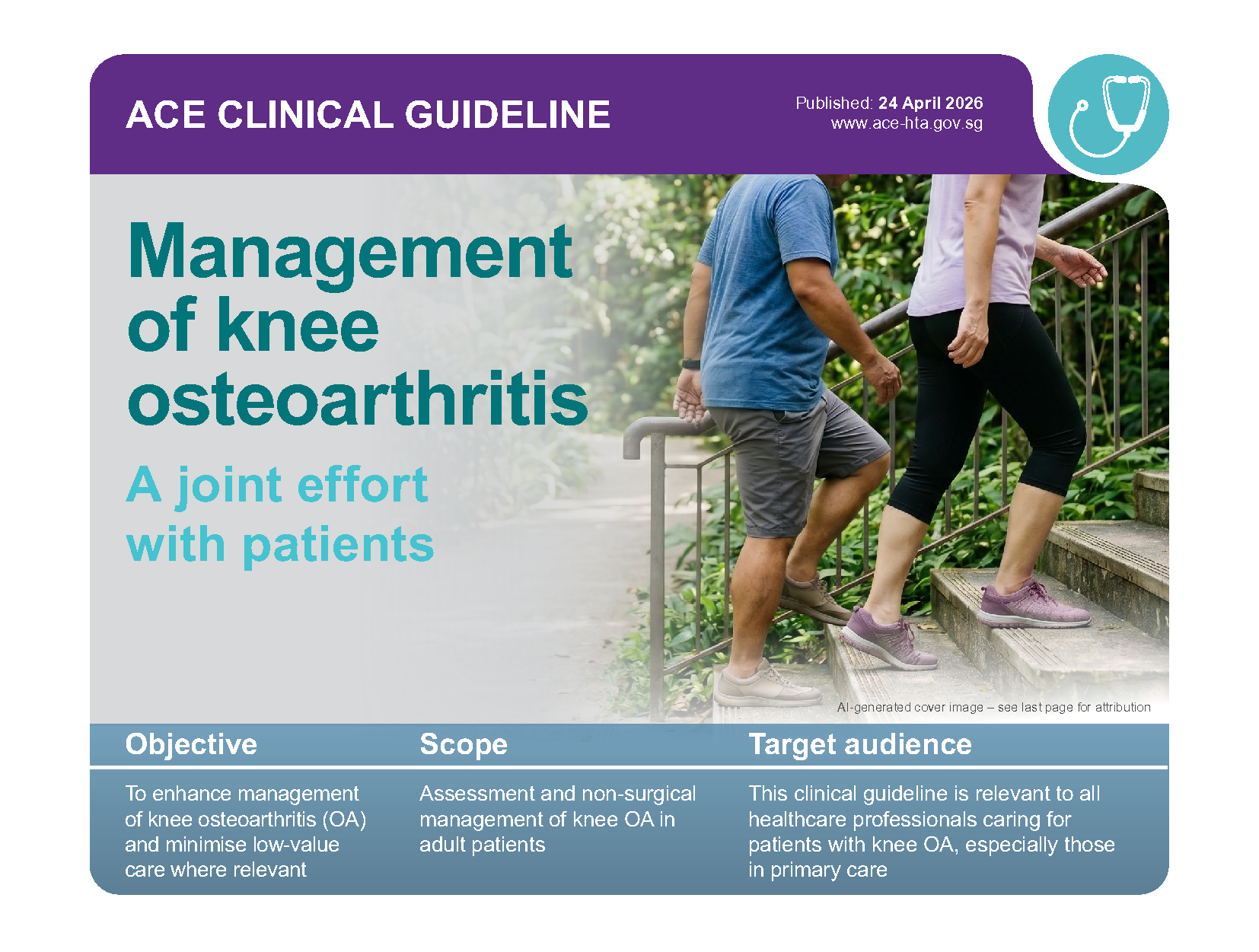 ACE CLINICAL GUIDELINE

Published: 24 April 2026
www.ace-hta.gov.sg

Management of knee osteoarthritis

A joint effort with patients

AI-generated cover image – see last page for attribution

Objective

To enhance management of knee osteoarthritis (OA) and minimise low-value care where relevant

Scope

Assessment and non-surgical management of knee OA in adult patients

Target audience

This clinical guideline is relevant to all healthcare professionals caring for patients with knee OA, especially those in primary care